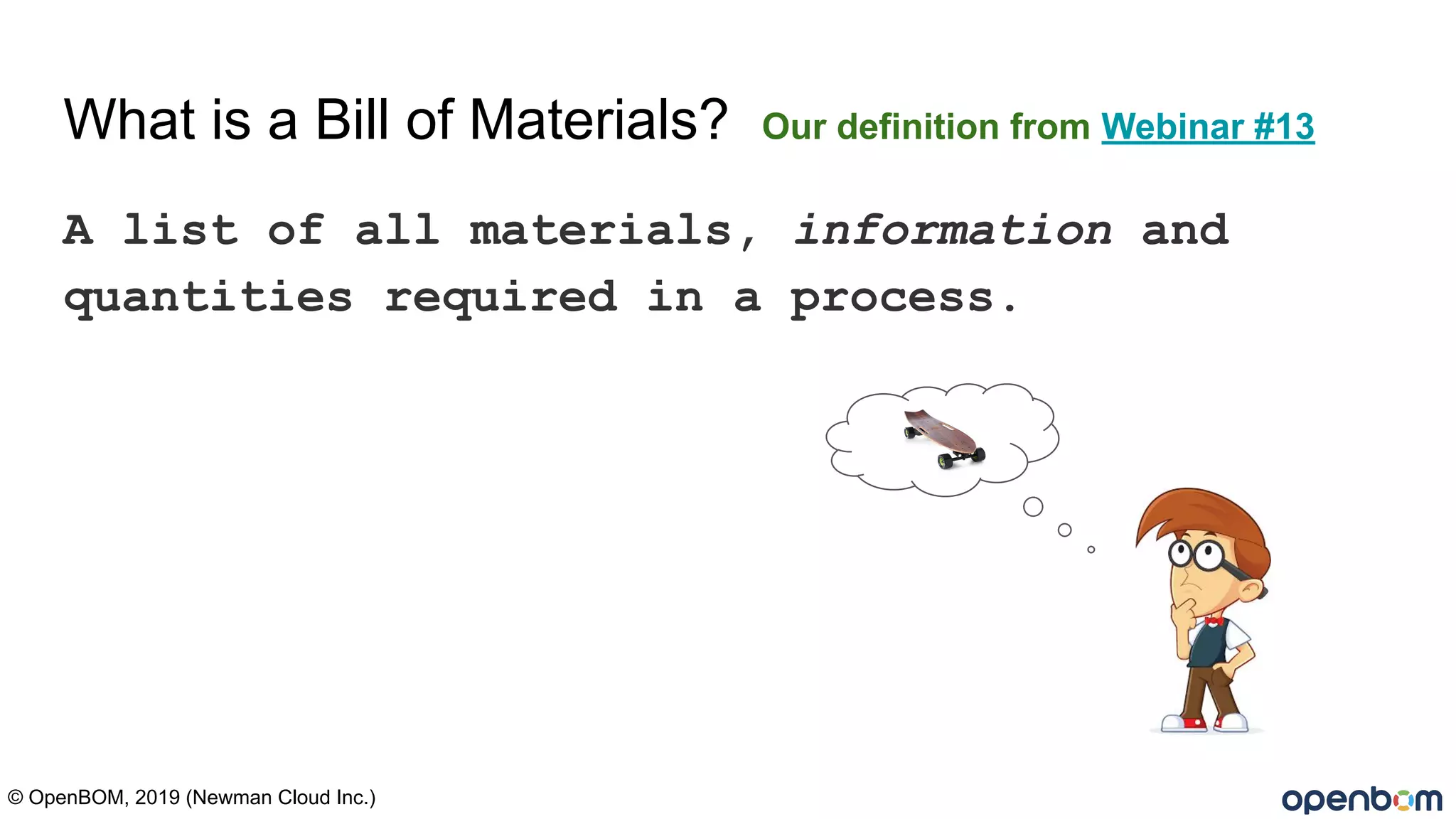 What is a Bill of Materials? Our definition from Webinar #13

A list of all materials, information and quantities required in a process.

© OpenBOM, 2019 (Newman Cloud Inc.)

openbom